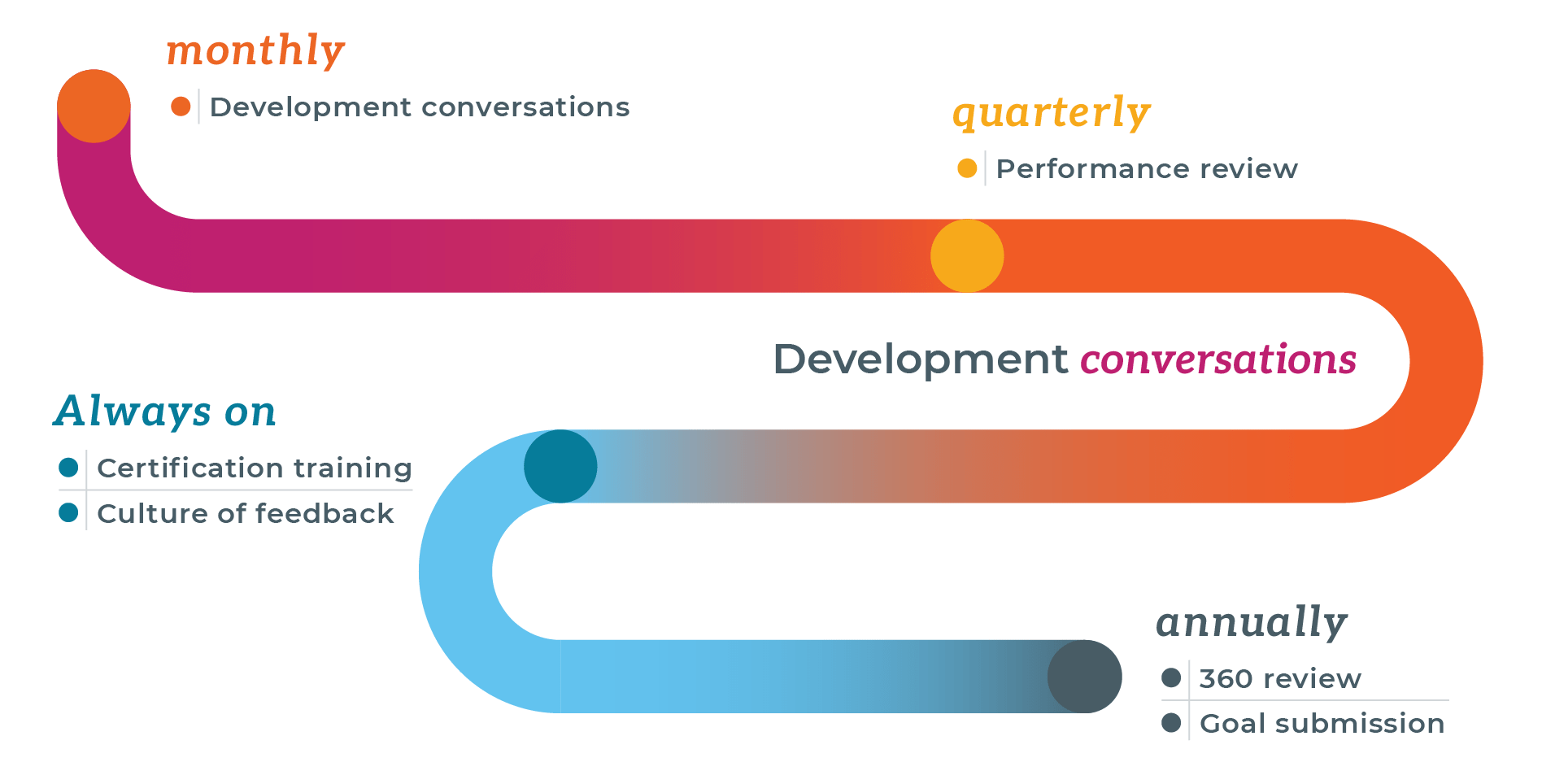 monthly

Development conversations

quarterly

Performance review

Development conversations

Always on

Certification training

Culture of feedback

annually

360 review

Goal submission